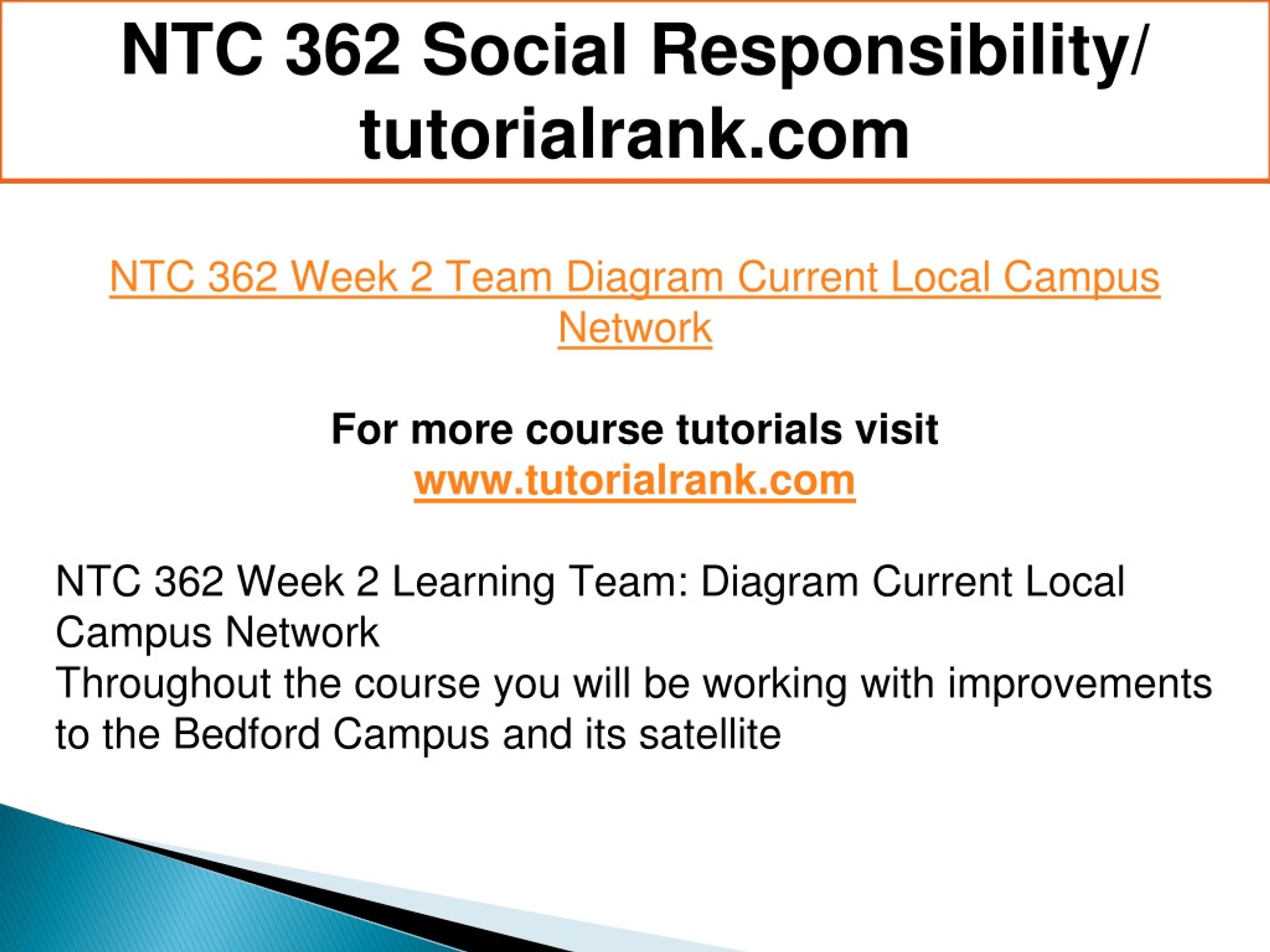 NTC 362 Social Responsibility/ tutorialrank.com

NTC 362 Week 2 Team Diagram Current Local Campus Network

For more course tutorials visit
www.tutorialrank.com

NTC 362 Week 2 Learning Team: Diagram Current Local Campus Network
Throughout the course you will be working with improvements to the Bedford Campus and its satellite